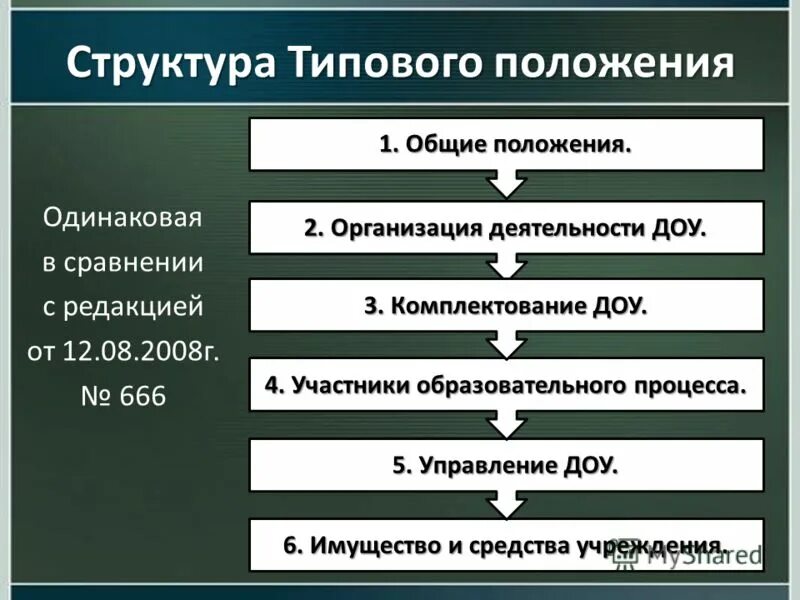 Структура Типового положения

Одинаковая в сравнении с редакцией от 12.08.2008г. № 666

1. Общие положения.

2. Организация деятельности ДОУ.

3. Комплектование ДОУ.

4. Участники образовательного процесса.

5. Управление ДОУ.

6. Имущество и средства учреждения.

MyShared